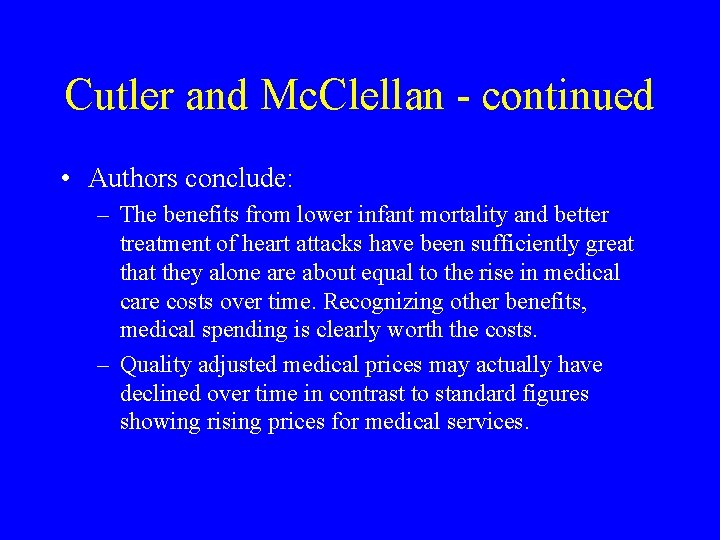 Cutler and McClellan - continued

• Authors conclude:

– The benefits from lower infant mortality and better treatment of heart attacks have been sufficiently great that they alone are about equal to the rise in medical care costs over time. Recognizing other benefits, medical spending is clearly worth the costs.

– Quality adjusted medical prices may actually have declined over time in contrast to standard figures showing rising prices for medical services.